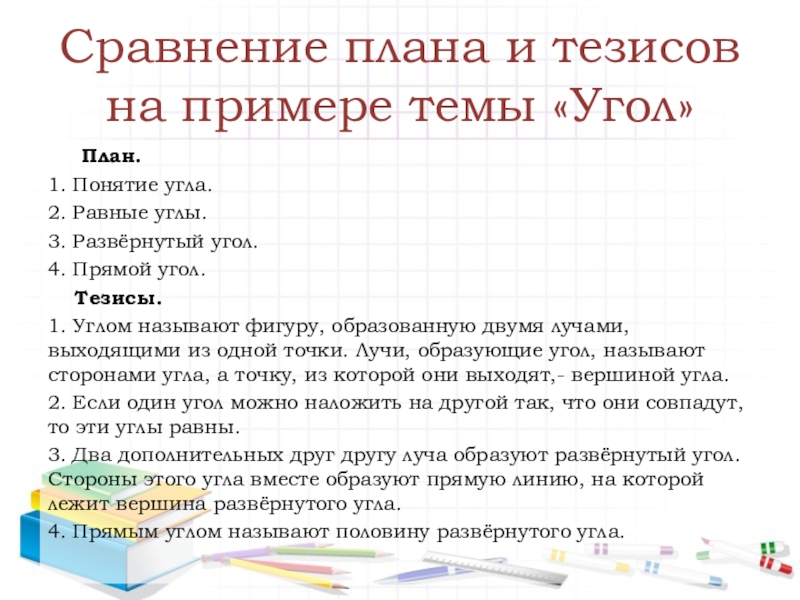 Сравнение плана и тезисов на примере темы «Угол»

План.

1. Понятие угла.

2. Равные углы.

3. Развёрнутый угол.

4. Прямой угол.

Тезисы.

1. Углом называют фигуру, образованную двумя лучами, выходящими из одной точки. Лучи, образующие угол, называют сторонами угла, а точку, из которой они выходят,- вершиной угла.

2. Если один угол можно наложить на другой так, что они совпадут, то эти углы равны.

3. Два дополнительных друг другу луча образуют развёрнутый угол. Стороны этого угла вместе образуют прямую линию, на которой лежит вершина развёрнутого угла.

4. Прямым углом называют половину развёрнутого угла.